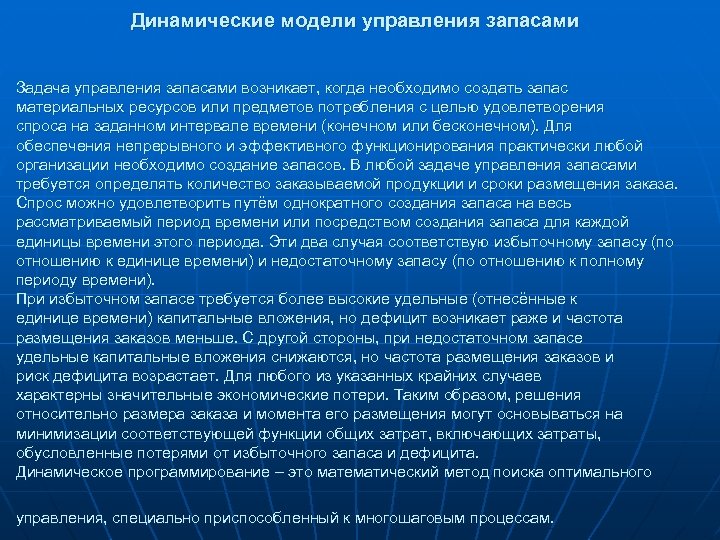 Динамические модели управления запасами

Задача управления запасами возникает, когда необходимо создать запас материальных ресурсов или предметов потребления с целью удовлетворения спроса на заданном интервале времени (конечном или бесконечном). Для обеспечения непрерывного и эффективного функционирования практически любой организации необходимо создание запасов. В любой задаче управления запасами требуется определять количество заказываемой продукции и сроки размещения заказа. Спрос можно удовлетворить путём однократного создания запаса на весь рассматриваемый период времени или посредством создания запаса для каждой единицы времени этого периода. Эти два случая соответствую избыточному запасу (по отношению к единице времени) и недостаточному запасу (по отношению к полному периоду времени).
При избыточном запасе требуется более высокие удельные (отнесённые к единице времени) капитальные вложения, но дефицит возникает раже и частота размещения заказов меньше. С другой стороны, при недостаточном запасе удельные капитальные вложения снижаются, но частота размещения заказов и риск дефицита возрастает. Для любого из указанных крайних случаев характерны значительные экономические потери. Таким образом, решения относительно размера заказа и момента его размещения могут основываться на минимизации соответствующей функции общих затрат, включающих затраты, обусловленные потерями от избыточного запаса и дефицита.
Динамическое программирование – это математический метод поиска оптимального

управления, специально приспособленный к многошаговым процессам.